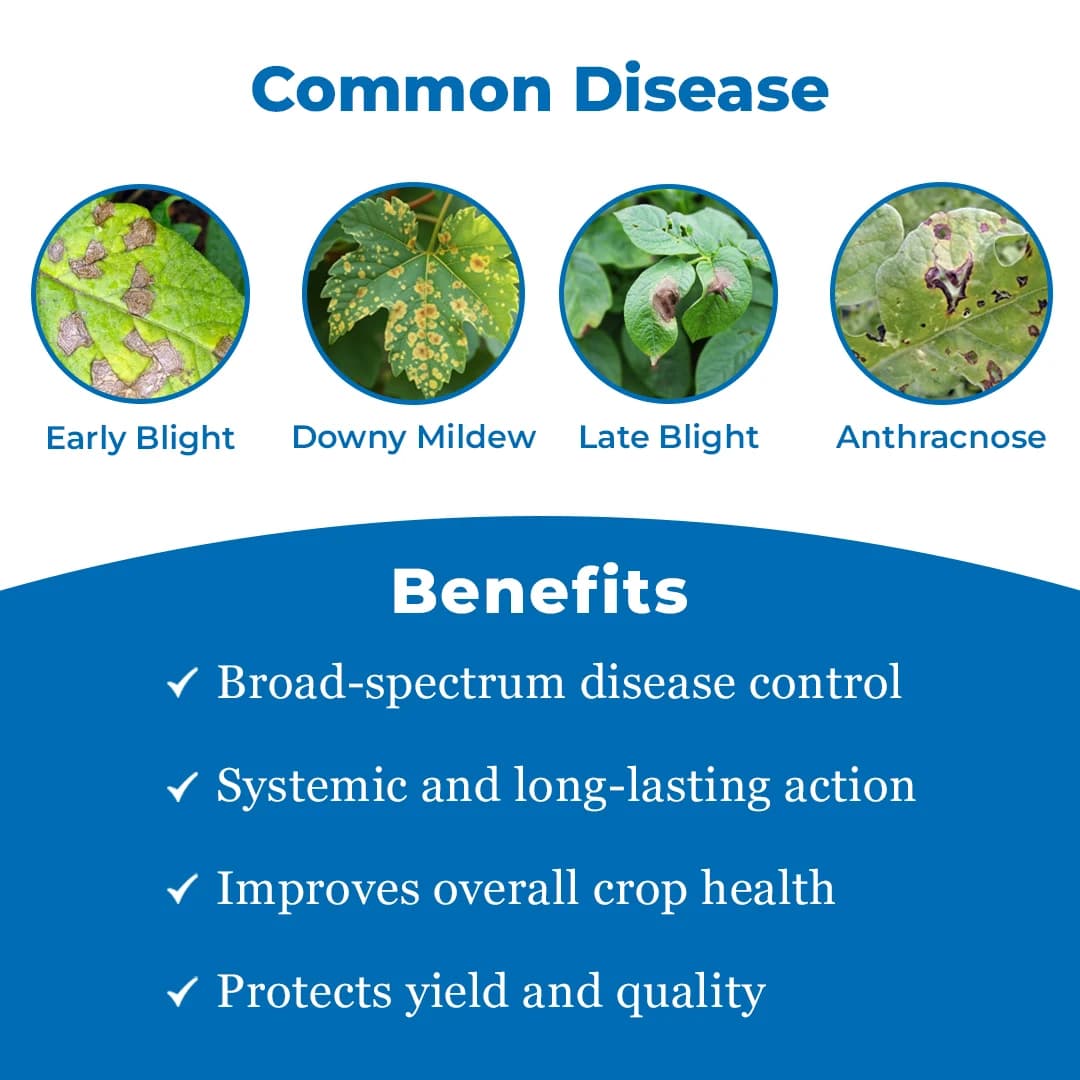 Common Disease

Early Blight
Downy Mildew
Late Blight
Anthracnose

Benefits

✓ Broad-spectrum disease control

✓ Systemic and long-lasting action

✓ Improves overall crop health

✓ Protects yield and quality